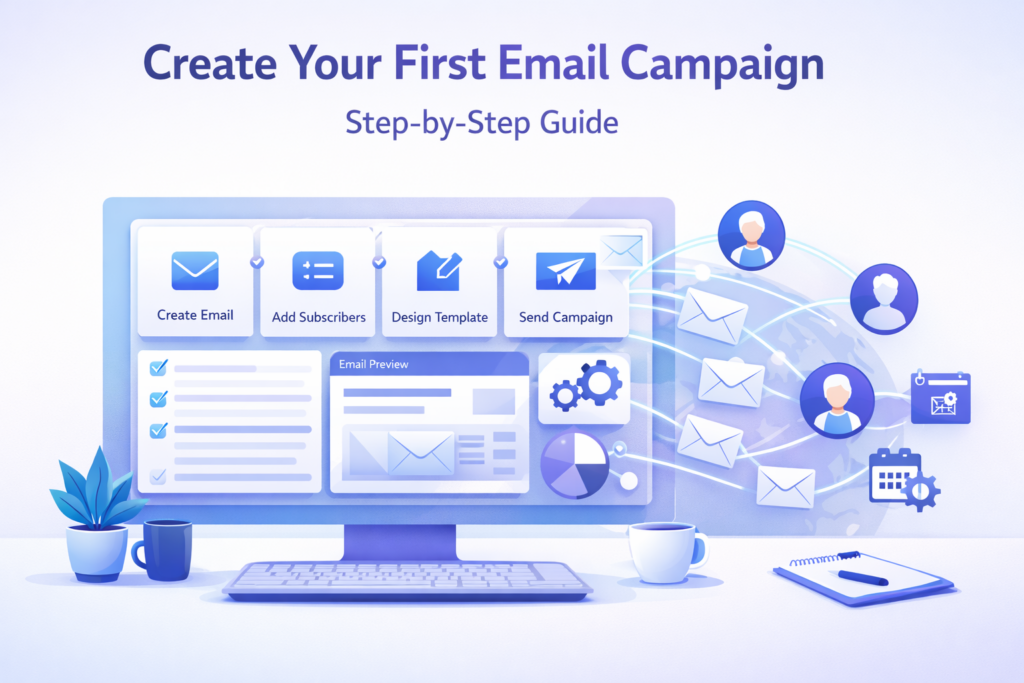 Create Your First Email Campaign

Step-by-Step Guide

Create Email

Add Subscribers

Design Template

Send Campaign

Email Preview